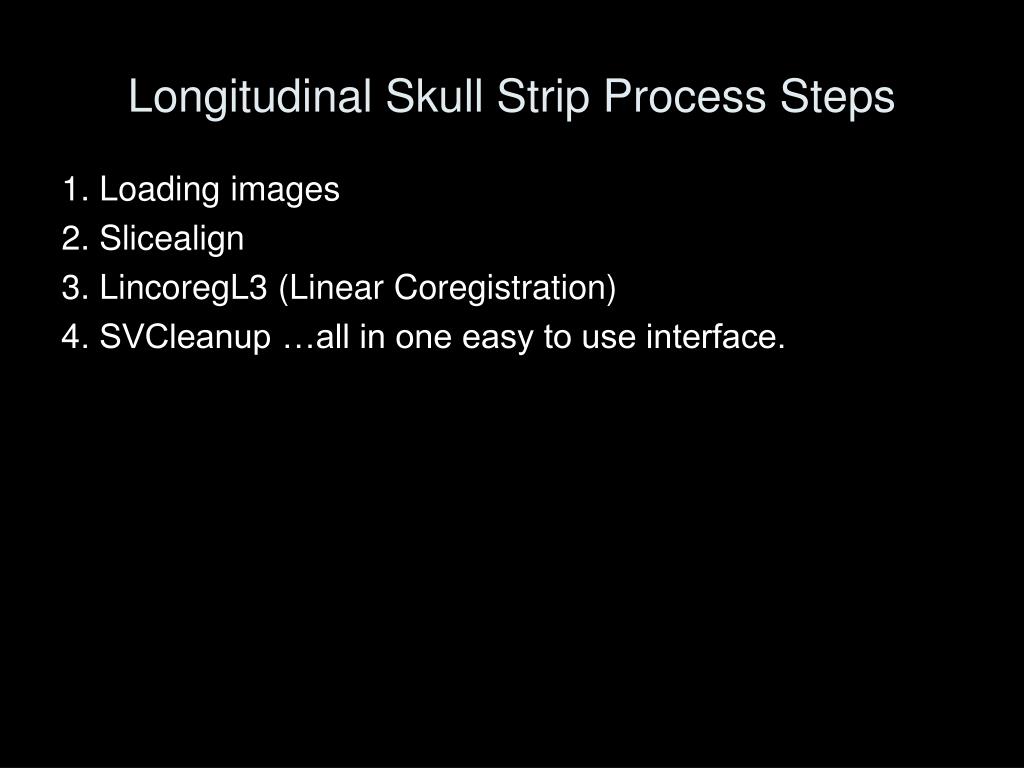 Longitudinal Skull Strip Process Steps

1. Loading images
2. Slicealign
3. LincoregL3 (Linear Coregistration)
4. SVCleanup …all in one easy to use interface.